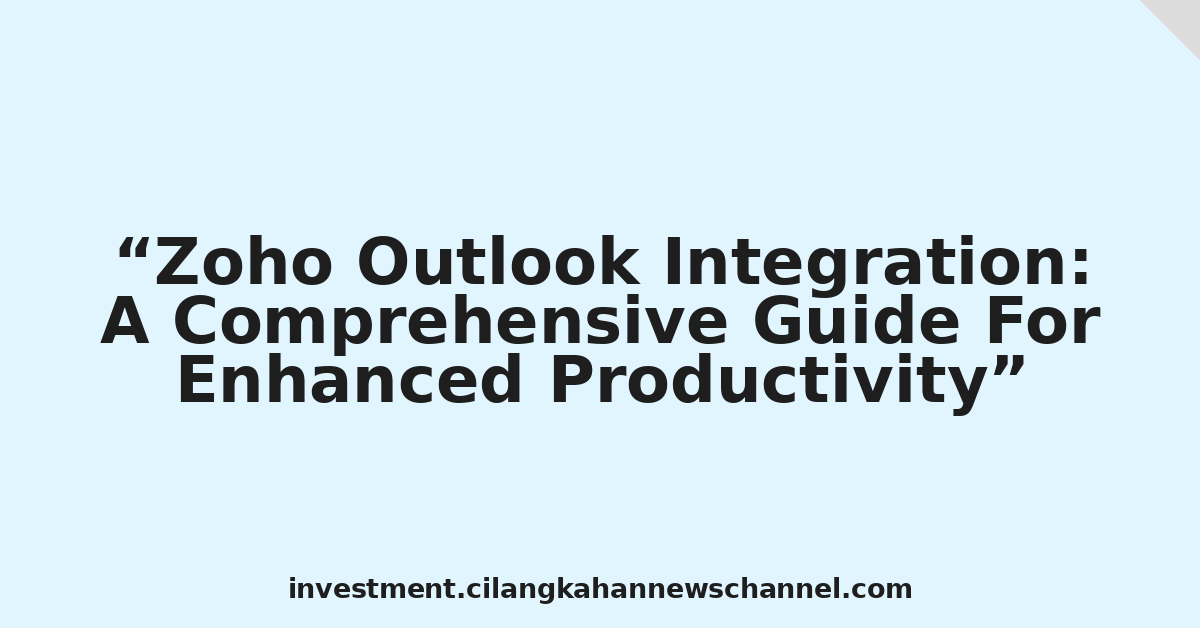 “Zoho Outlook Integration: A Comprehensive Guide For Enhanced Productivity”

investment.cilangkahannewschannel.com